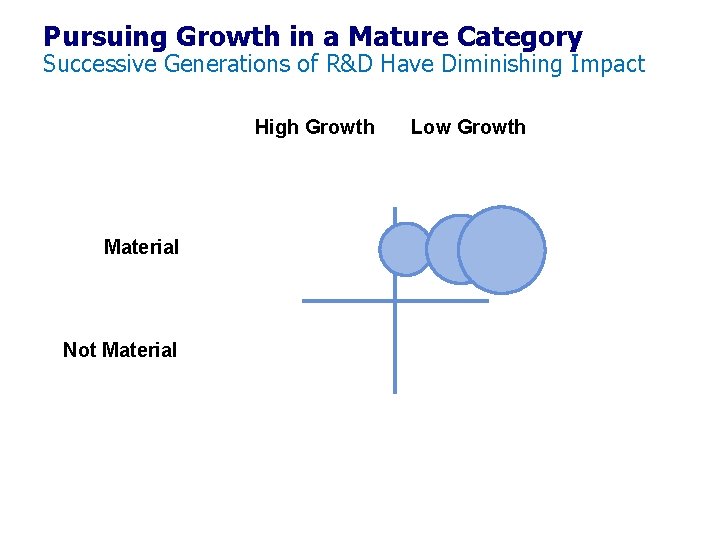 Pursuing Growth in a Mature Category
Successive Generations of R&D Have Diminishing Impact

High Growth

Low Growth

Material

Not Material